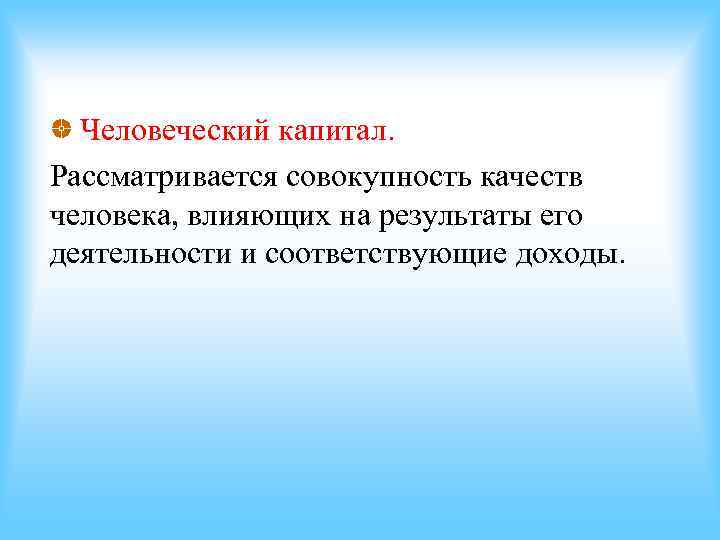 Человеческий капитал.

Рассматривается совокупность качеств человека, влияющих на результаты его деятельности и соответствующие доходы.